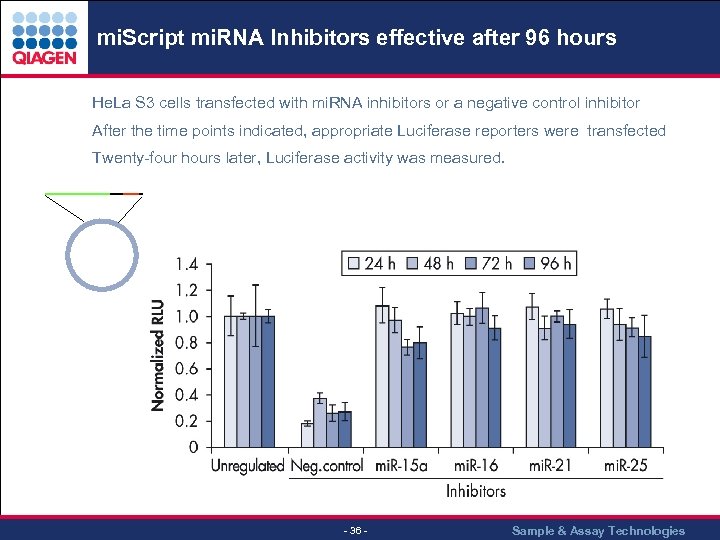 QIAGEN

miScript miRNA Inhibitors effective after 96 hours

HeLa S3 cells transfected with miRNA inhibitors or a negative control inhibitor

After the time points indicated, appropriate Luciferase reporters were transfected

Twenty-four hours later, Luciferase activity was measured.

24 h 48 h 72 h 96 h

Normalized RLU

1.4
1.2
1.0
0.8
0.6
0.4
0.2
0

Unregulated Neg.control miR-15a miR-16 miR-21 miR-25

Inhibitors

- 36 -

Sample & Assay Technologies